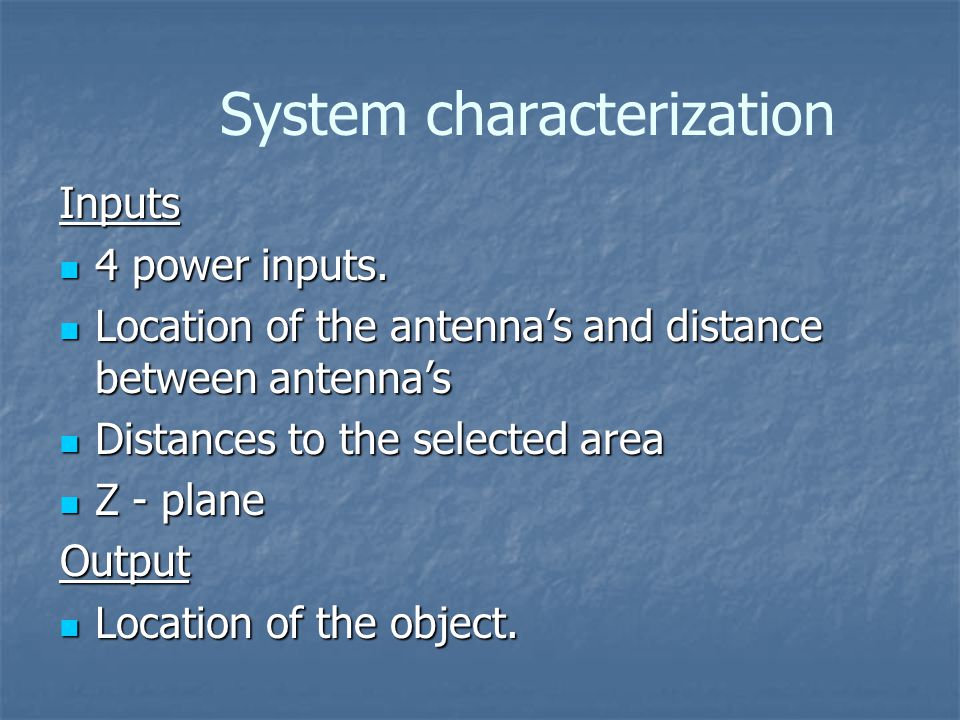 System characterization

Inputs

- 4 power inputs.
- Location of the antenna’s and distance between antenna’s
- Distances to the selected area
- Z - plane

Output

- Location of the object.